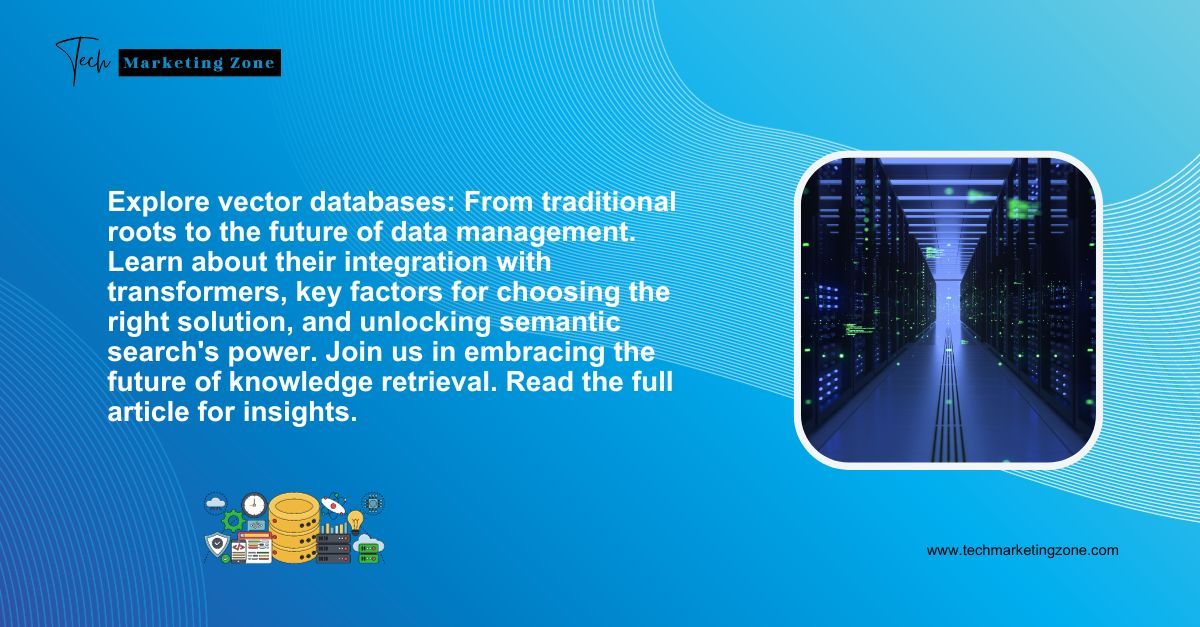 Tech Marketing Zone

Explore vector databases: From traditional roots to the future of data management. Learn about their integration with transformers, key factors for choosing the right solution, and unlocking semantic search's power. Join us in embracing the future of knowledge retrieval. Read the full article for insights.

www.techmarketingzone.com